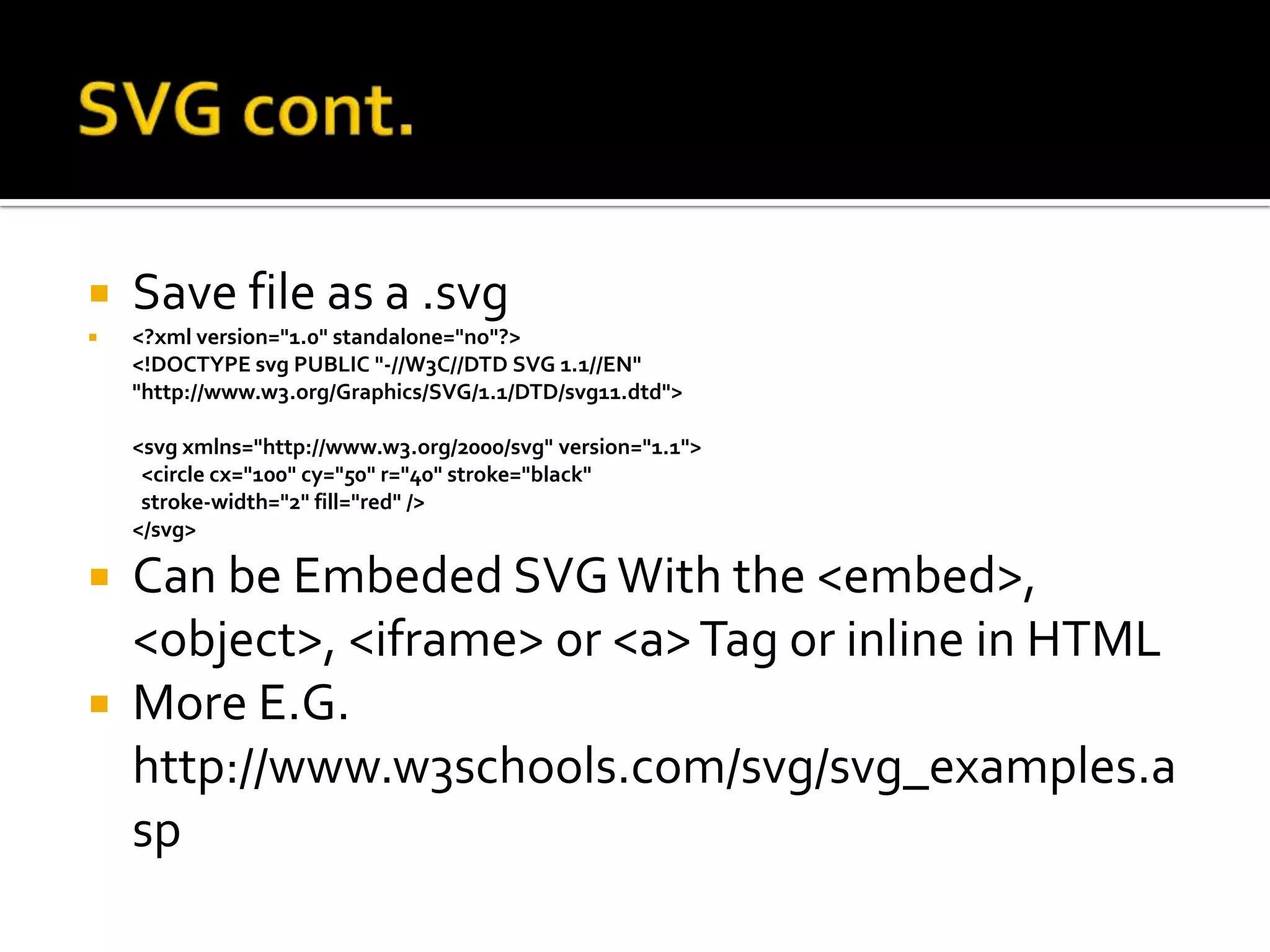 SVG cont.

Save file as a .svg

<?xml version="1.0" standalone="no"?>
<!DOCTYPE svg PUBLIC "-//W3C//DTD SVG 1.1//EN"
"http://www.w3.org/Graphics/SVG/1.1/DTD/svg11.dtd">

<svg xmlns="http://www.w3.org/2000/svg" version="1.1">
<circle cx="100" cy="50" r="40" stroke="black"
stroke-width="2" fill="red" />
</svg>

Can be Embeded SVG With the <embed>, <object>, <iframe> or <a> Tag or inline in HTML

More E.G. http://www.w3schools.com/svg/svg_examples.asp